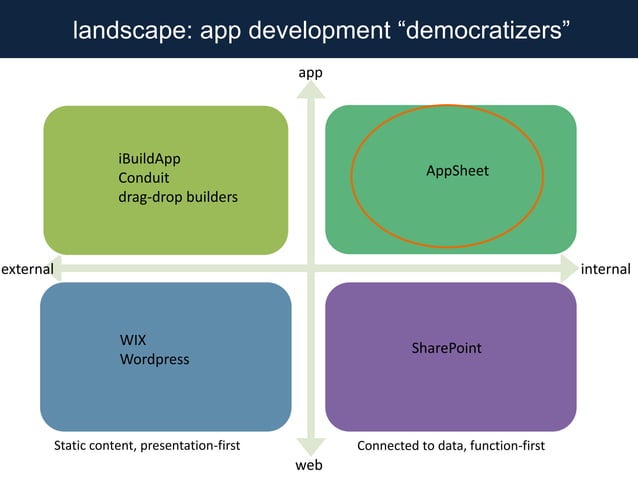 landscape: app development “democratizers”

app

iBuildApp
Conduit
drag-drop builders

AppSheet

external

internal

WIX
Wordpress

SharePoint

Static content, presentation-first

Connected to data, function-first

web